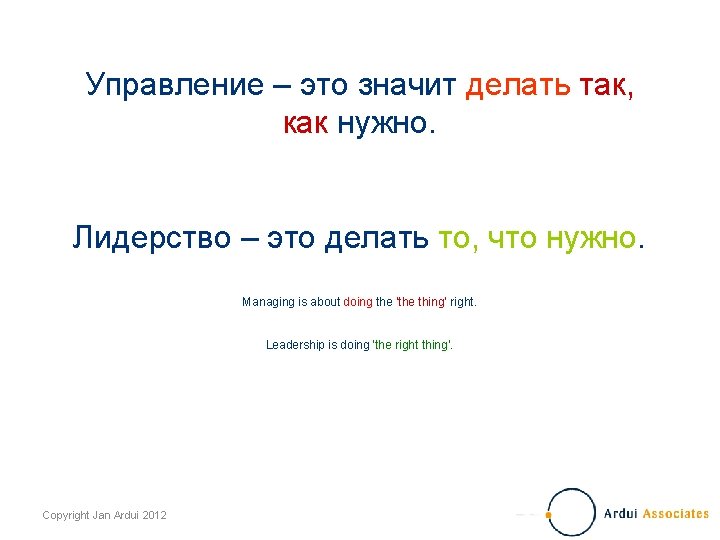 Управление – это значит делать так, как нужно.

Лидерство – это делать то, что нужно.

Managing is about doing the 'the thing' right.

Leadership is doing 'the right thing'.

Copyright Jan Ardui 2012

Ardui Associates